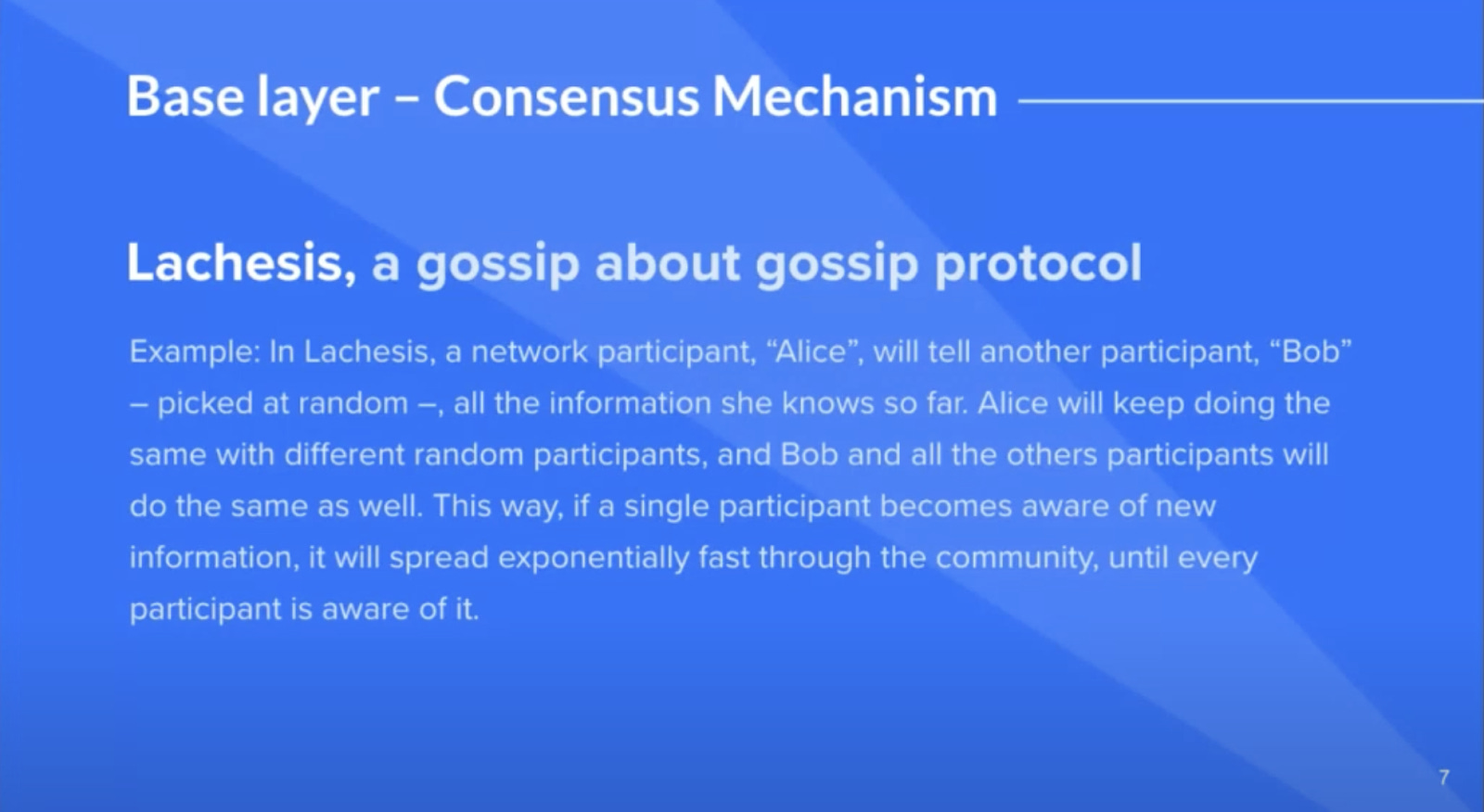 Base layer – Consensus Mechanism

Lachesis, a gossip about gossip protocol

Example: In Lachesis, a network participant, “Alice”, will tell another participant, “Bob” – picked at random –, all the information she knows so far. Alice will keep doing the same with different random participants, and Bob and all the others participants will do the same as well. This way, if a single participant becomes aware of new information, it will spread exponentially fast through the community, until every participant is aware of it.

7